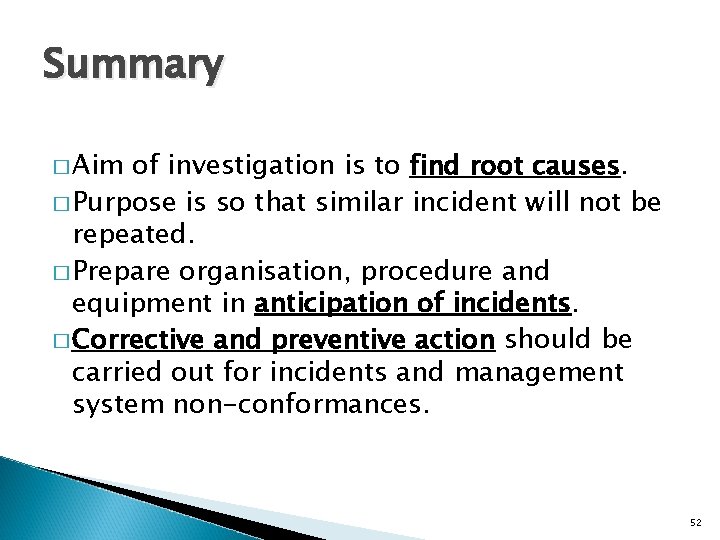 Summary

□ Aim of investigation is to find root causes.

□ Purpose is so that similar incident will not be repeated.

□ Prepare organisation, procedure and equipment in anticipation of incidents.

□ Corrective and preventive action should be carried out for incidents and management system non-conformances.

52